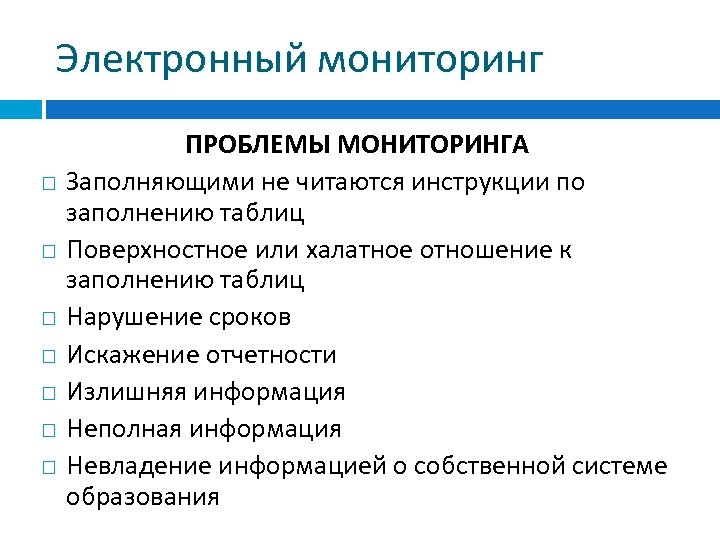 Электронный мониторинг

ПРОБЛЕМЫ МОНИТОРИНГА

□ Заполняющими не читаются инструкции по заполнению таблиц
□ Поверхностное или халатное отношение к заполнению таблиц
□ Нарушение сроков
□ Искажение отчетности
□ Излишняя информация
□ Неполная информация
□ Невладение информацией о собственной системе образования